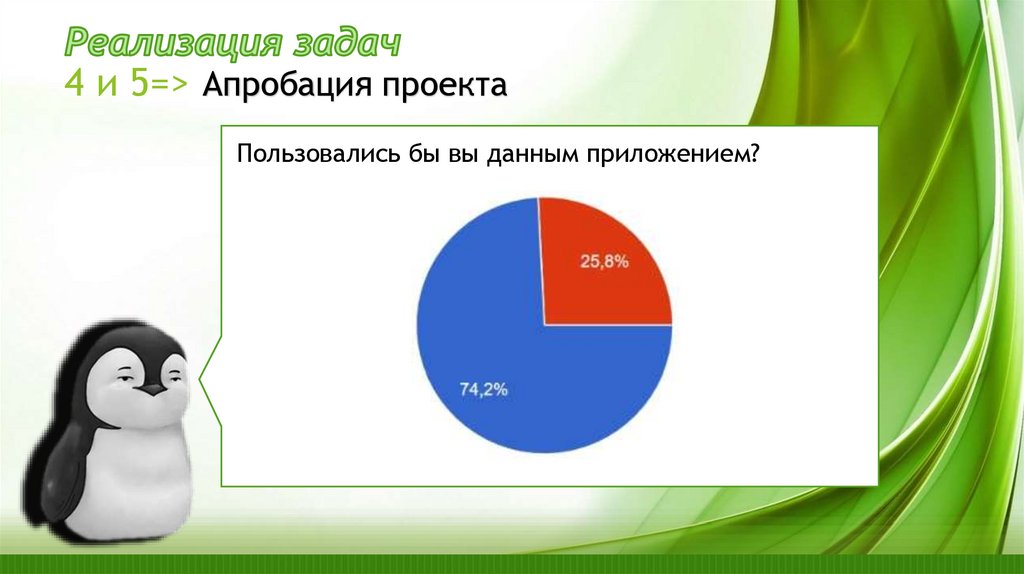 Реализация задач
4 и 5=> Апробация проекта

Пользовались бы вы данным приложением?

25,8%

74,2%